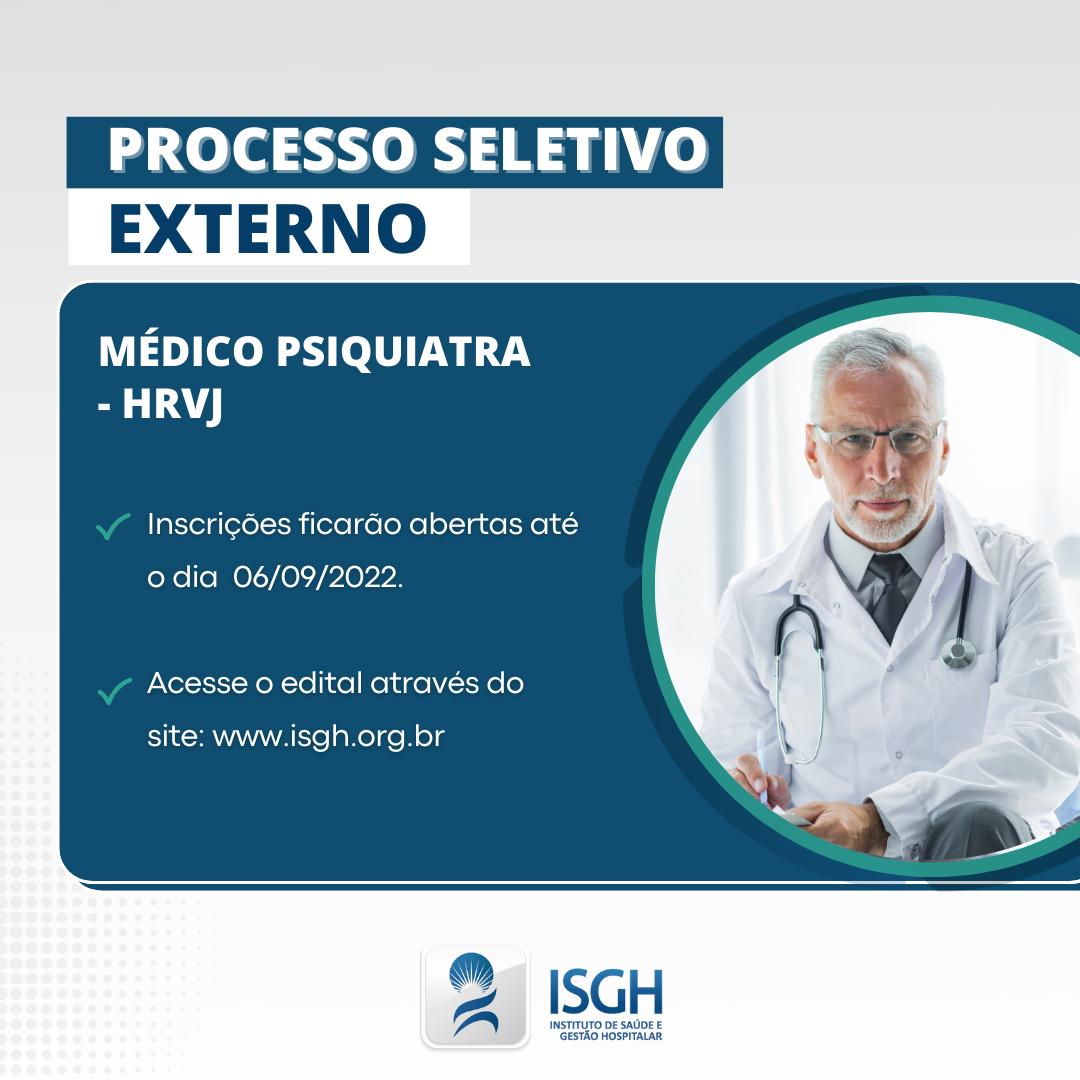 PROCESSO SELETIVO
EXTERNO

MÉDICO PSIQUIATRA - HRVJ

Inscrições ficarão abertas até o dia 06/09/2022.

Acesse o edital através do site: www.isgh.org.br

ISGH
INSTITUTO DE SAÚDE E GESTÃO HOSPITALAR